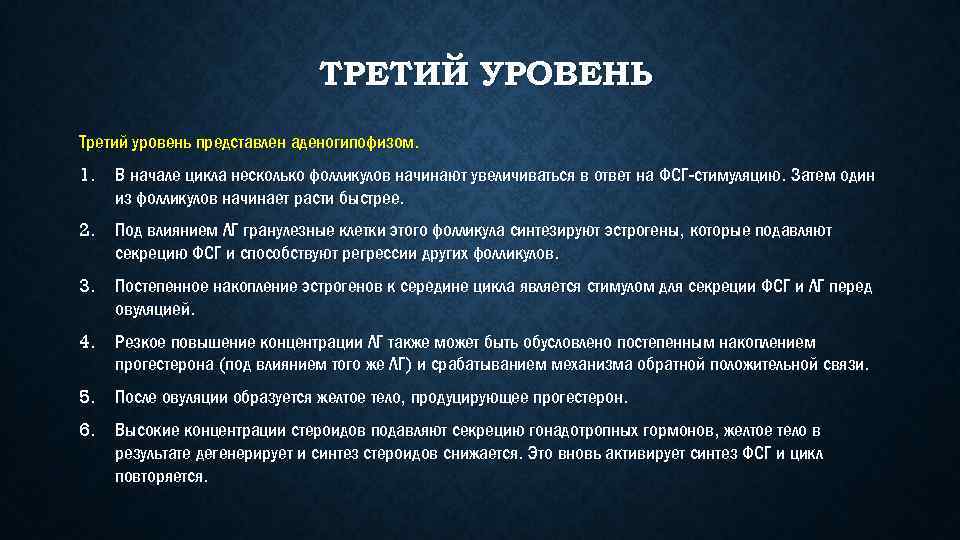 ТРЕТИЙ УРОВЕНЬ

Третий уровень представлен аденогипофизом.

1. В начале цикла несколько фолликулов начинают увеличиваться в ответ на ФСГ-стимуляцию. Затем один из фолликулов начинает расти быстрее.

2. Под влиянием ЛГ гранулезные клетки этого фолликула синтезируют эстрогены, которые подавляют секрецию ФСГ и способствуют регрессии других фолликулов.

3. Постепенное накопление эстрогенов к середине цикла является стимулом для секреции ФСГ и ЛГ перед овуляцией.

4. Резкое повышение концентрации ЛГ также может быть обусловлено постепенным накоплением прогестерона (под влиянием того же ЛГ) и срабатыванием механизма обратной положительной связи.

5. После овуляции образуется желтое тело, продуцирующее прогестерон.

6. Высокие концентрации стероидов подавляют секрецию гонадотропных гормонов, желтое тело в результате дегенерирует и синтез стероидов снижается. Это вновь активирует синтез ФСГ и цикл повторяется.